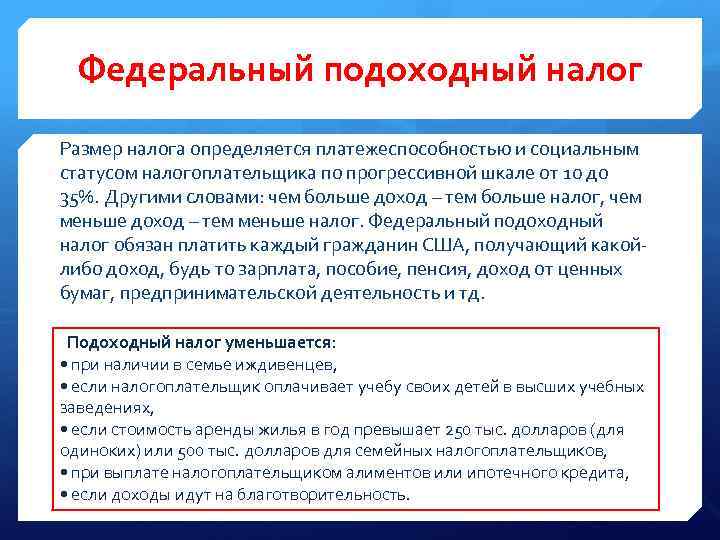 Федеральный подоходный налог

Размер налога определяется платежеспособностью и социальным статусом налогоплательщика по прогрессивной шкале от 10 до 35%. Другими словами: чем больше доход – тем больше налог, чем меньше доход – тем меньше налог. Федеральный подоходный налог обязан платить каждый гражданин США, получающий какой-либо доход, будь то зарплата, пособие, пенсия, доход от ценных бумаг, предпринимательской деятельность и тд.

Подоходный налог уменьшается:
• при наличии в семье иждивенцев,
• если налогоплательщик оплачивает учебу своих детей в высших учебных заведениях,
• если стоимость аренды жилья в год превышает 250 тыс. долларов (для одиноких) или 500 тыс. долларов для семейных налогоплательщиков,
• при выплате налогоплательщиком алиментов или ипотечного кредита,
• если доходы идут на благотворительность.